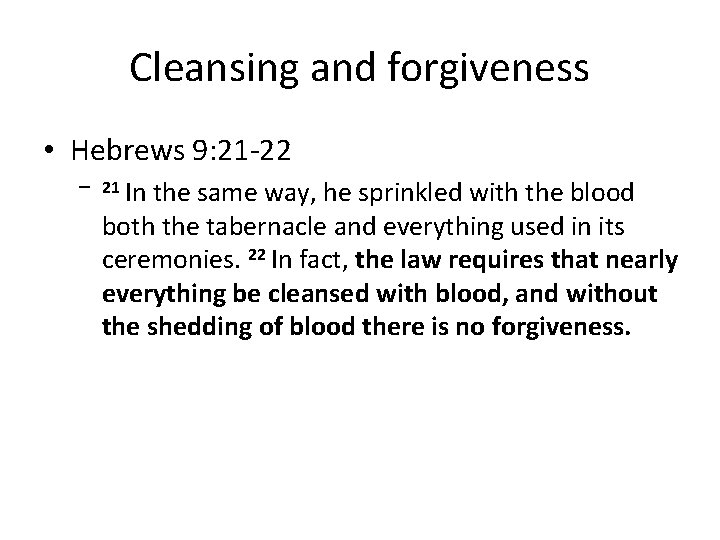 Cleansing and forgiveness

• Hebrews 9:21-22

– 21 In the same way, he sprinkled with the blood both the tabernacle and everything used in its ceremonies. 22 In fact, the law requires that nearly everything be cleansed with blood, and without the shedding of blood there is no forgiveness.